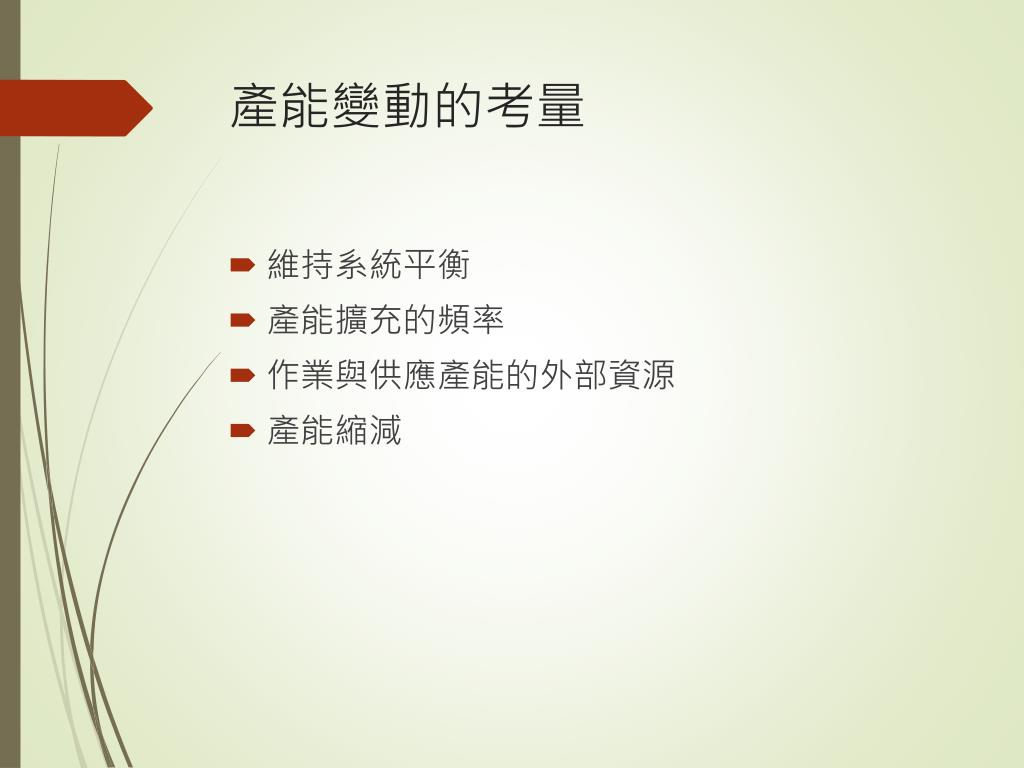 產能變動的考量

維持系統平衡
產能擴充的頻率
作業與供應產能的外部資源
產能縮減